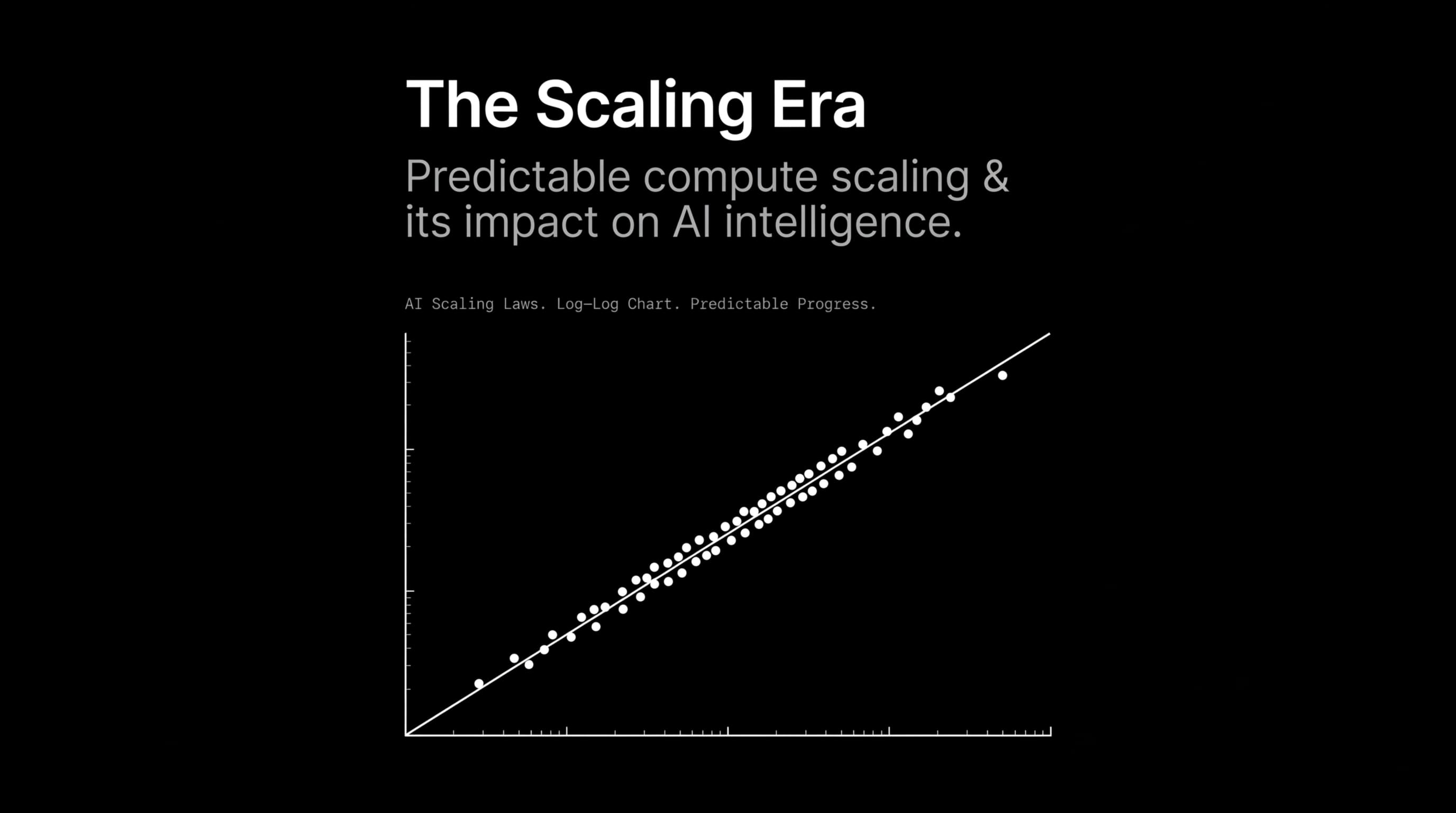 The Scaling Era

Predictable compute scaling & its impact on AI intelligence.

AI Scaling Laws. Log–Log Chart. Predictable Progress.